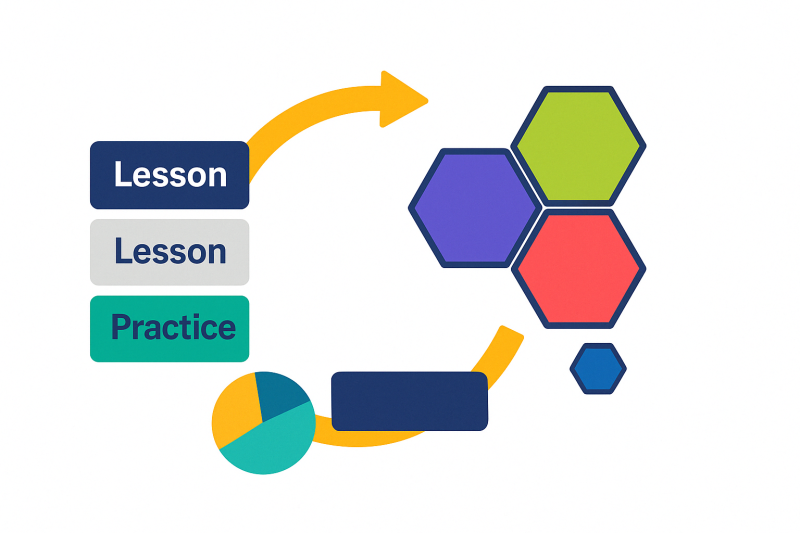 Lesson
Lesson
Practice